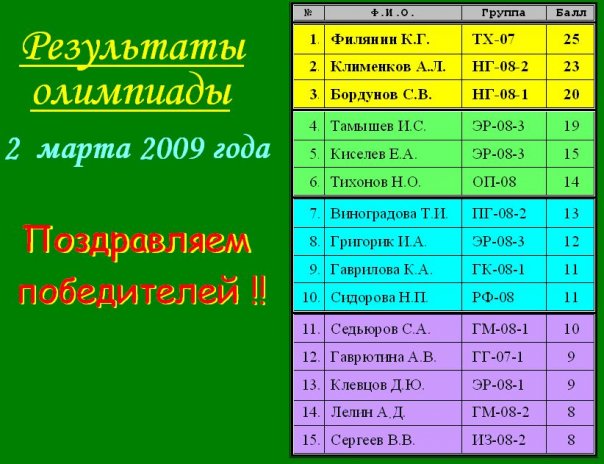 Результаты олимпиады

2 марта 2009 года

Поздравляем победителей !!

| № | Ф.И.О. | Группа | Балл |
|---|---|---|---|
| 1. | Филянин К.Г. | ТХ-07 | 25 |
| 2. | Клименков А.Л. | НГ-08-2 | 23 |
| 3. | Бордунов С.В. | НГ-08-1 | 20 |
| 4. | Тамышев И.С. | ЭР-08-3 | 19 |
| 5. | Киселев Е.А. | ЭР-08-3 | 15 |
| 6. | Тихонов Н.О. | ОП-08 | 14 |
| 7. | Виноградова Т.И. | ПГ-08-2 | 13 |
| 8. | Григорик И.А. | ЭР-08-3 | 12 |
| 9. | Гаврилова К.А. | ГК-08-1 | 11 |
| 10. | Сидорова Н.П. | РФ-08 | 11 |
| 11. | Седьюров С.А. | ГМ-08-1 | 10 |
| 12. | Гаврютина А.В. | ГГ-07-1 | 9 |
| 13. | Клевцов Д.Ю. | ЭР-08-1 | 9 |
| 14. | Лелин А.Д. | ГМ-08-2 | 8 |
| 15. | Сергеев В.В. | ИЗ-08-2 | 8 |